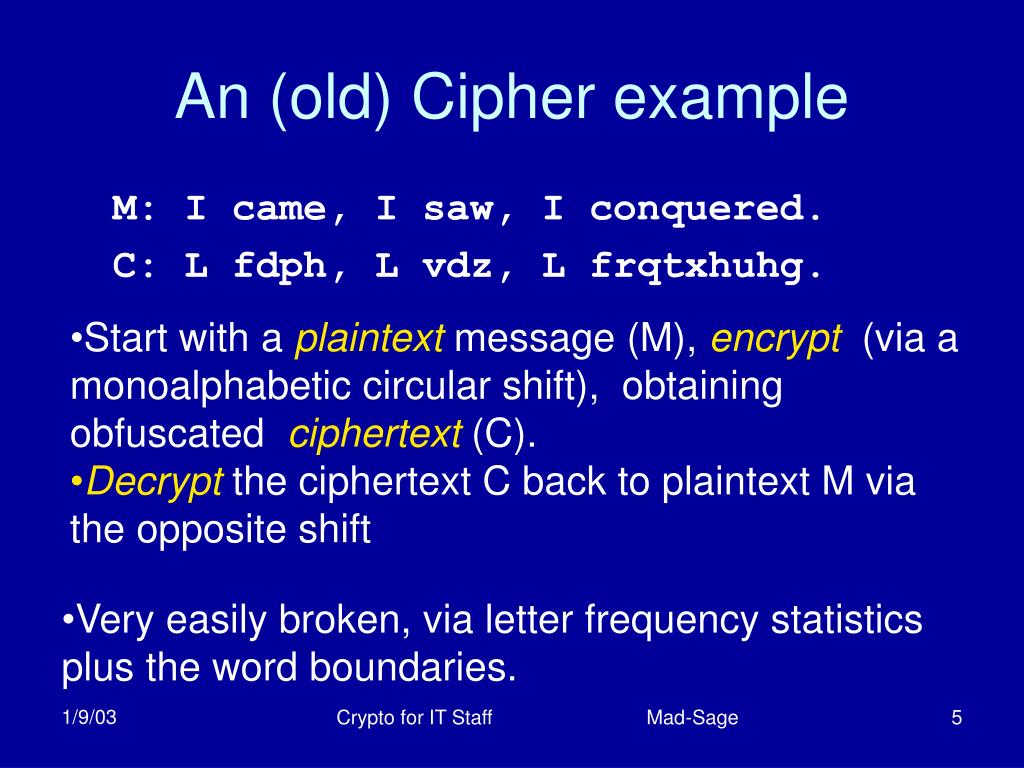 An (old) Cipher example

M: I came, I saw, I conquered.

C: L fdph, L vdz, L frqtxhuhg.

•Start with a plaintext message (M), encrypt (via a monoalphabetic circular shift), obtaining obfuscated ciphertext (C).
•Decrypt the ciphertext C back to plaintext M via the opposite shift

•Very easily broken, via letter frequency statistics plus the word boundaries.

1/9/03

Crypto for IT Staff

Mad-Sage

5